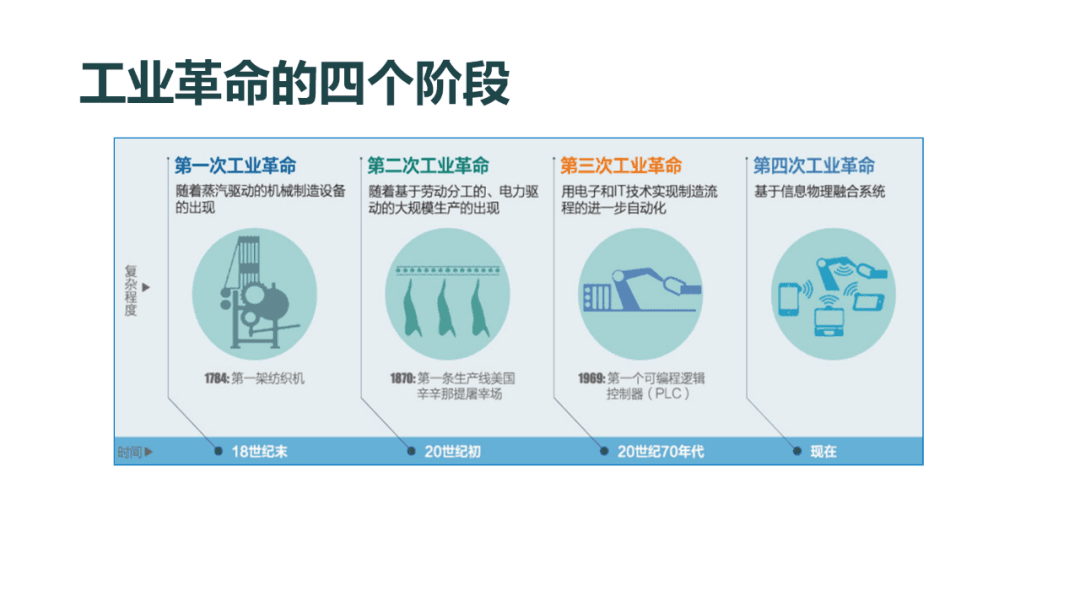 工业革命的四个阶段

复杂程度

第一次工业革命
随着蒸汽驱动的机械制造设备的出现
1784: 第一架纺织机

第二次工业革命
随着基于劳动分工的、电力驱动的大规模生产的出现
1870: 第一条生产线美国辛辛那提屠宰场

第三次工业革命
用电子和IT技术实现制造流程的进一步自动化
1969: 第一个可编程逻辑控制器（PLC）

第四次工业革命
基于信息物理融合系统

时间
18世纪末
20世纪初
20世纪70年代
现在